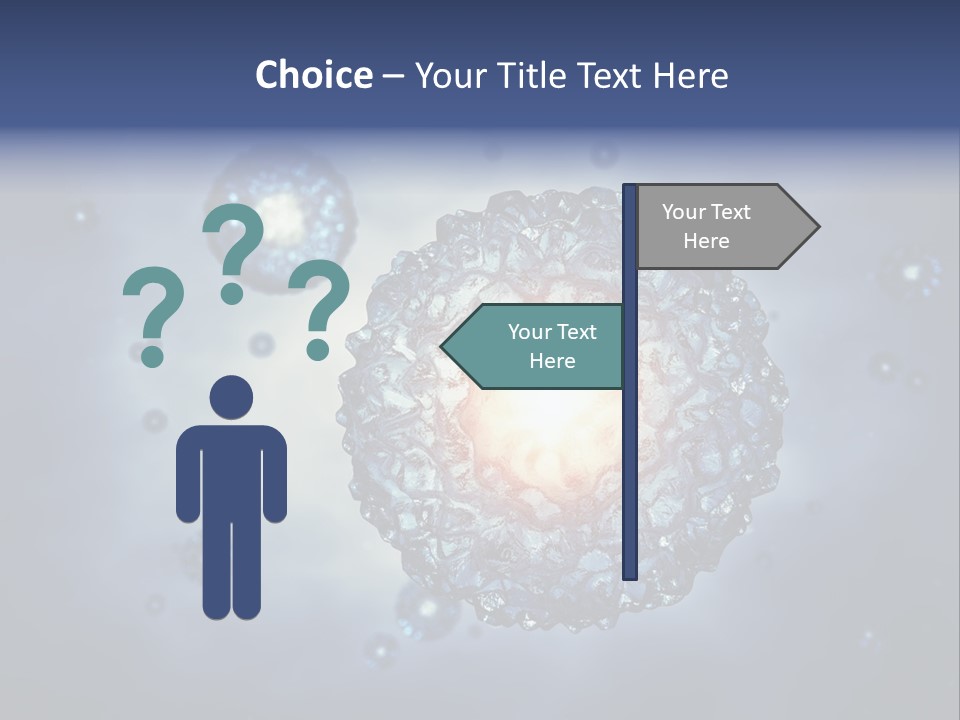 Choice – Your Title Text Here

? ? ?

Your Text Here

Your Text Here